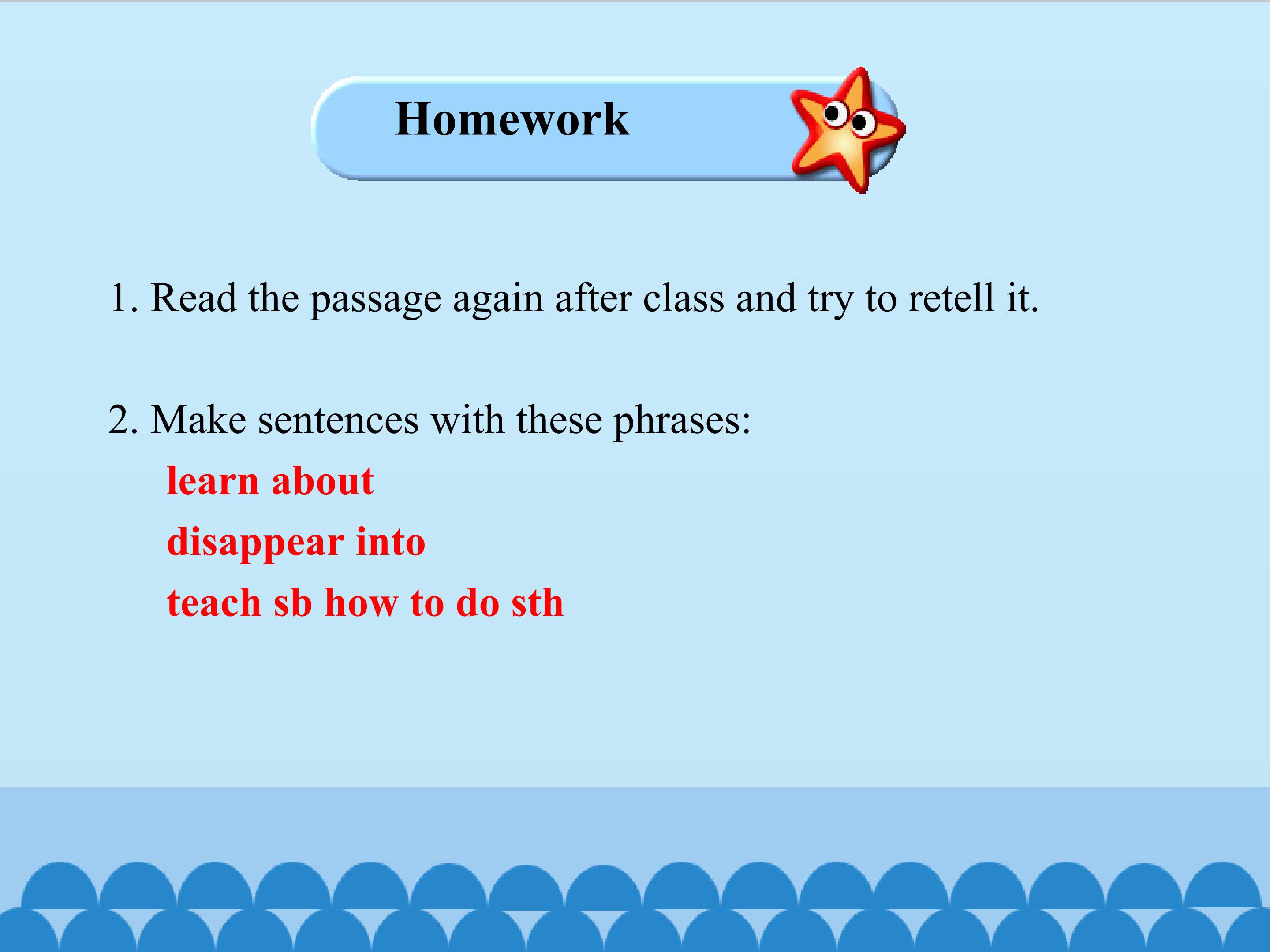 Homework

1. Read the passage again after class and try to retell it.

2. Make sentences with these phrases:
learn about
disappear into
teach sb how to do sth